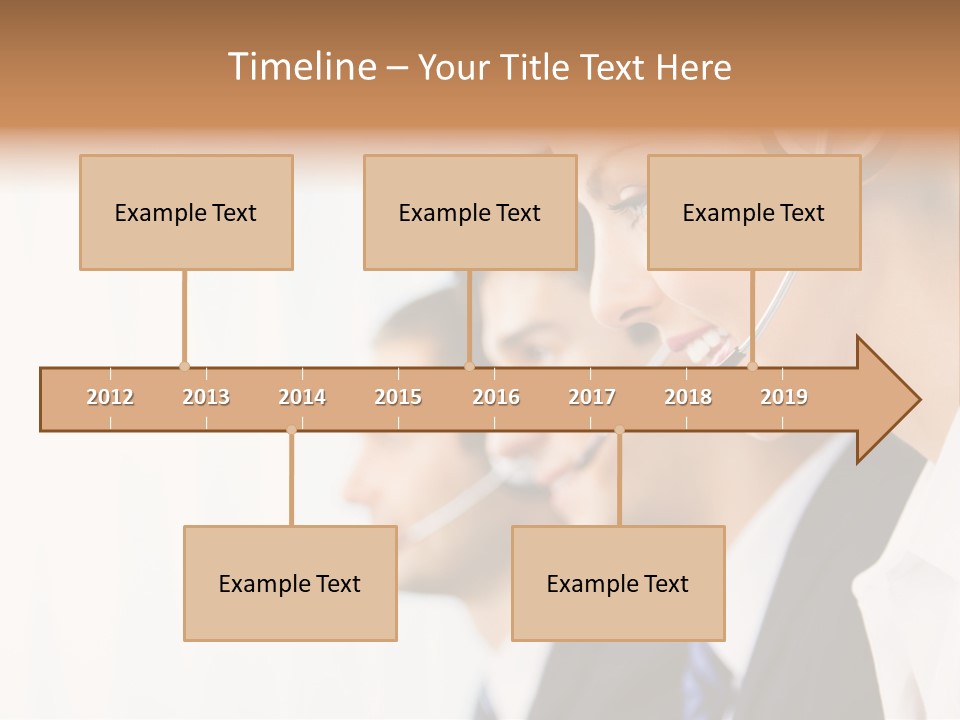 Timeline – Your Title Text Here

Example Text

Example Text

Example Text

2012 2013 2014 2015 2016 2017 2018 2019

Example Text

Example Text